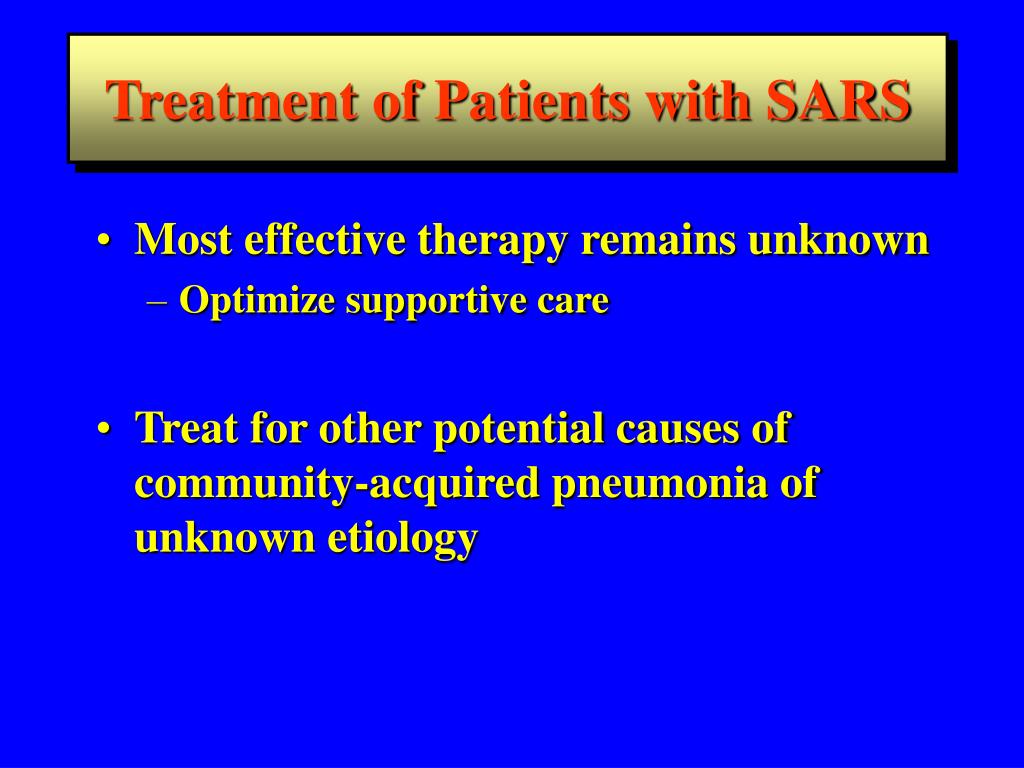 Treatment of Patients with SARS

• Most effective therapy remains unknown
– Optimize supportive care

• Treat for other potential causes of community-acquired pneumonia of unknown etiology